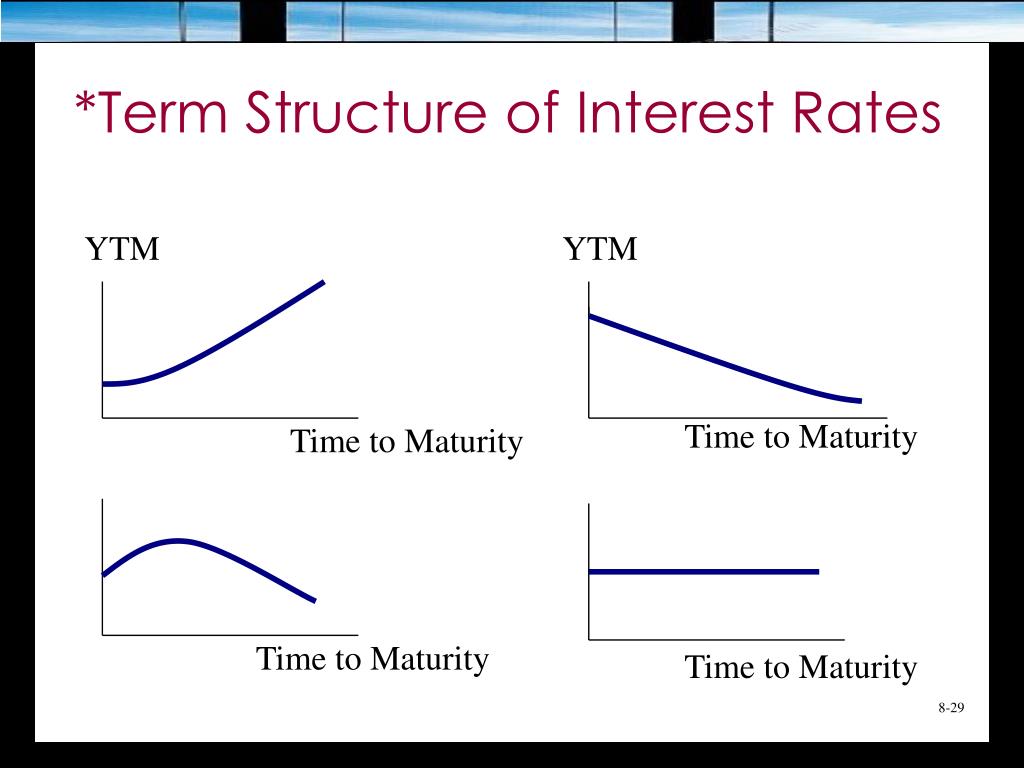 *Term Structure of Interest Rates

YTM

Time to Maturity

YTM

Time to Maturity

Time to Maturity

Time to Maturity

8-29